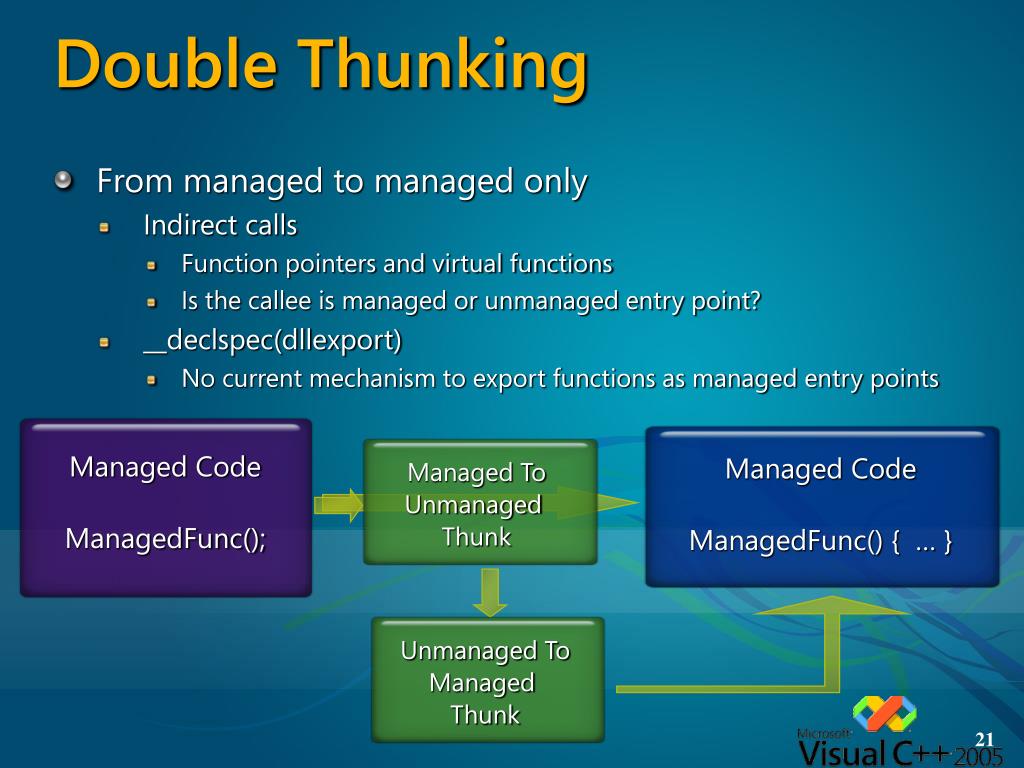 Double Thunking

From managed to managed only
Indirect calls
Function pointers and virtual functions
Is the callee is managed or unmanaged entry point?
__declspec(dllexport)
No current mechanism to export functions as managed entry points

Managed Code

ManagedFunc();

Managed To Unmanaged Thunk

Managed Code

ManagedFunc() { ... }

Unmanaged To Managed Thunk

Microsoft Visual C++ 2005

21